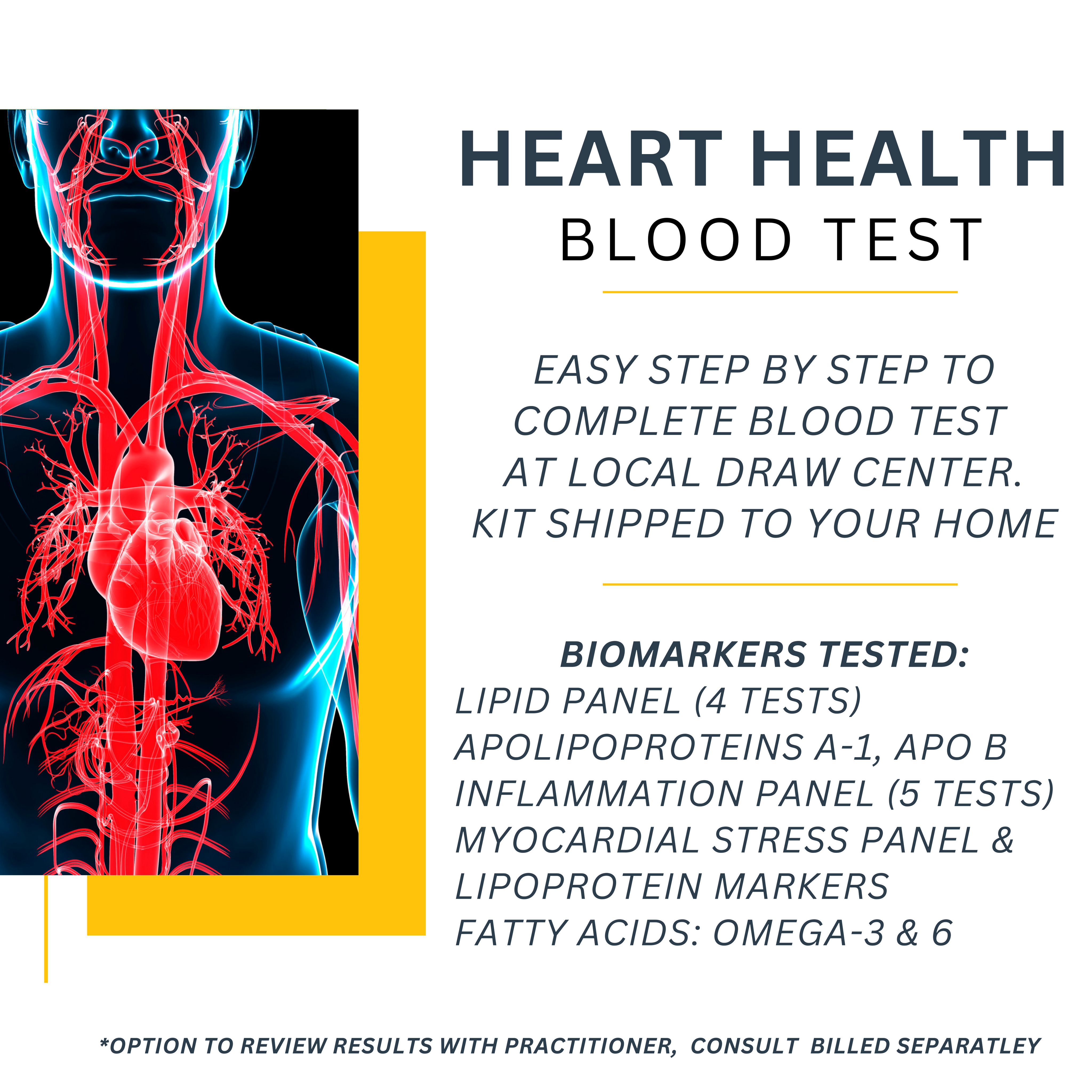 HEART HEALTH
BLOOD TEST

EASY STEP BY STEP TO COMPLETE BLOOD TEST AT LOCAL DRAW CENTER. KIT SHIPPED TO YOUR HOME

BIOMARKERS TESTED:
LIPID PANEL (4 TESTS)
APOLIPOPROTEINS A-1, APO B
INFLAMMATION PANEL (5 TESTS)
MYOCARDIAL STRESS PANEL &
LIPOPROTEIN MARKERS
FATTY ACIDS: OMEGA-3 & 6

*OPTION TO REVIEW RESULTS WITH PRACTITIONER, CONSULT BILLED SEPARATLEY